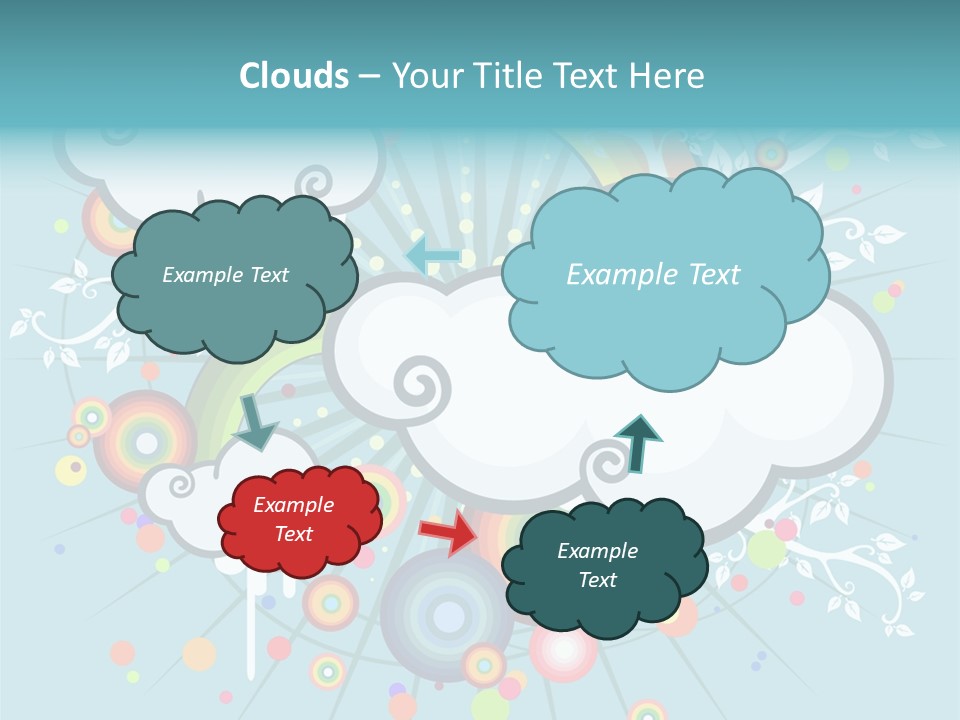 Clouds – Your Title Text Here

Example Text

Example Text

Example Text

Example Text